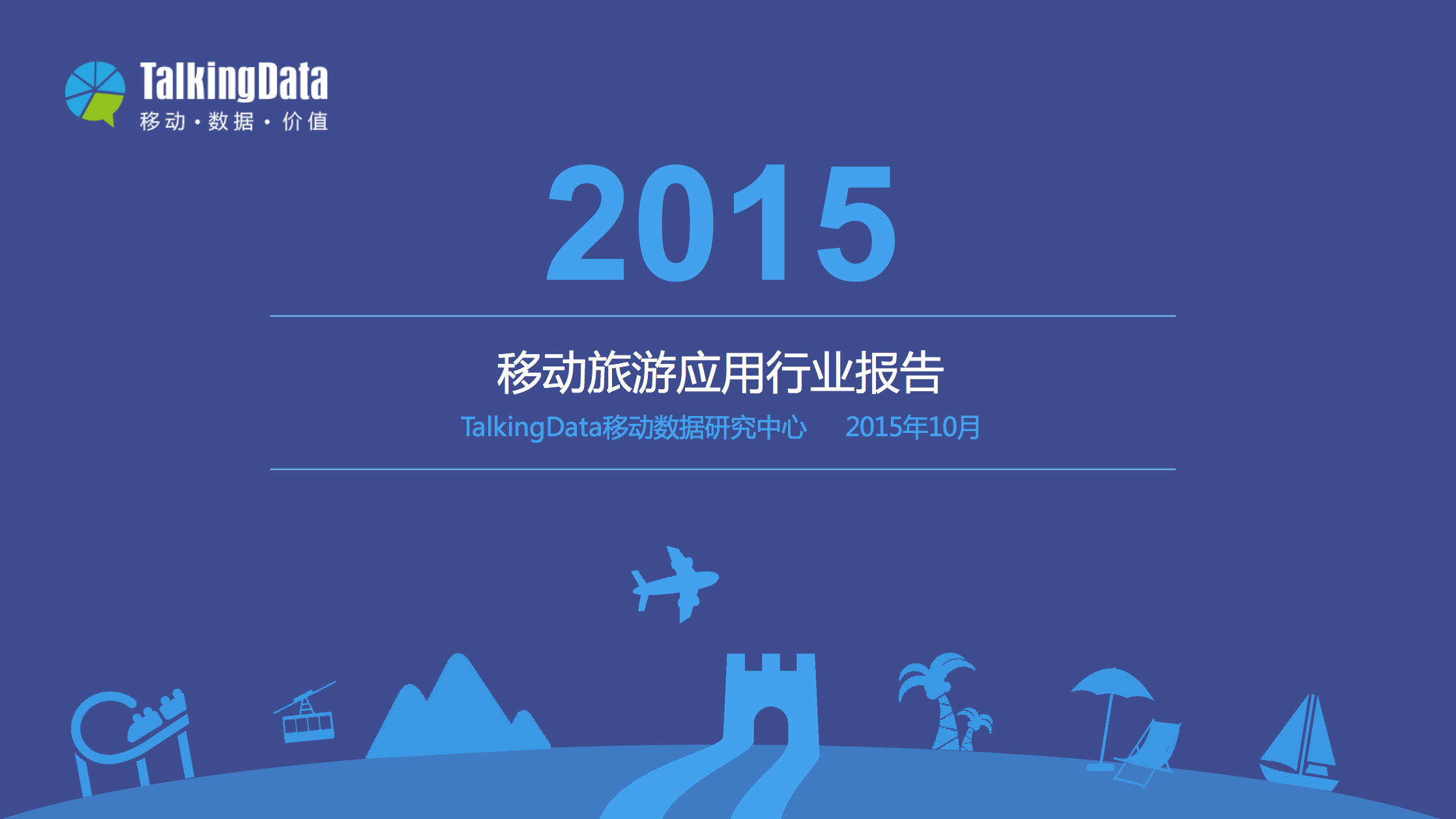 TalkingData
移动 · 数据 · 价值

2015

移动旅游应用行业报告

TalkingData移动数据研究中心 2015年10月